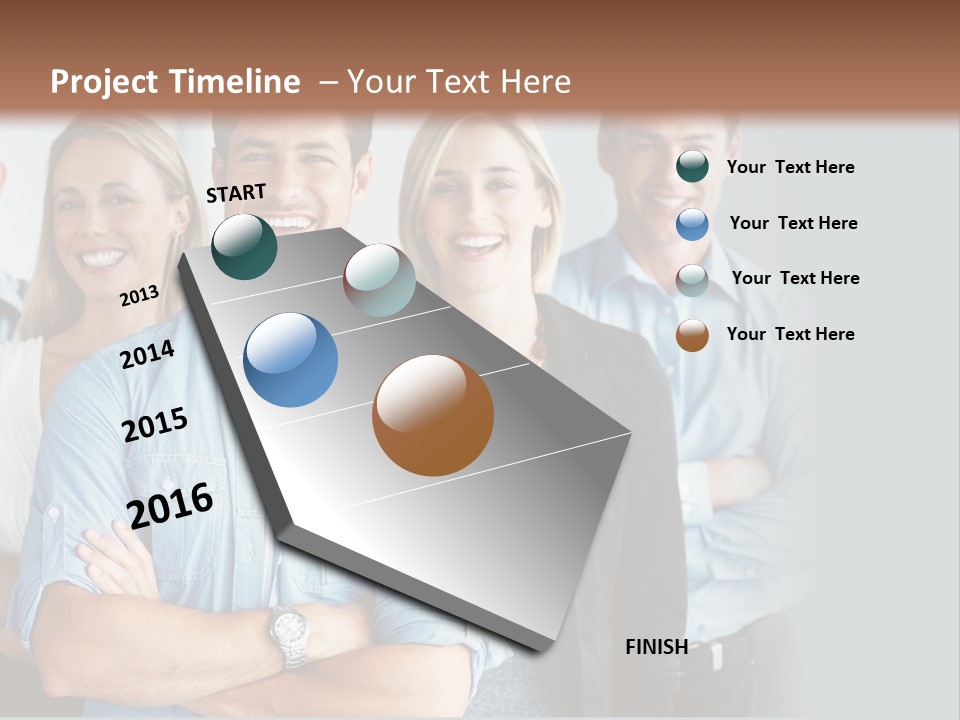 Project Timeline – Your Text Here

START

2013

2014

2015

2016

FINISH

Your Text Here

Your Text Here

Your Text Here

Your Text Here